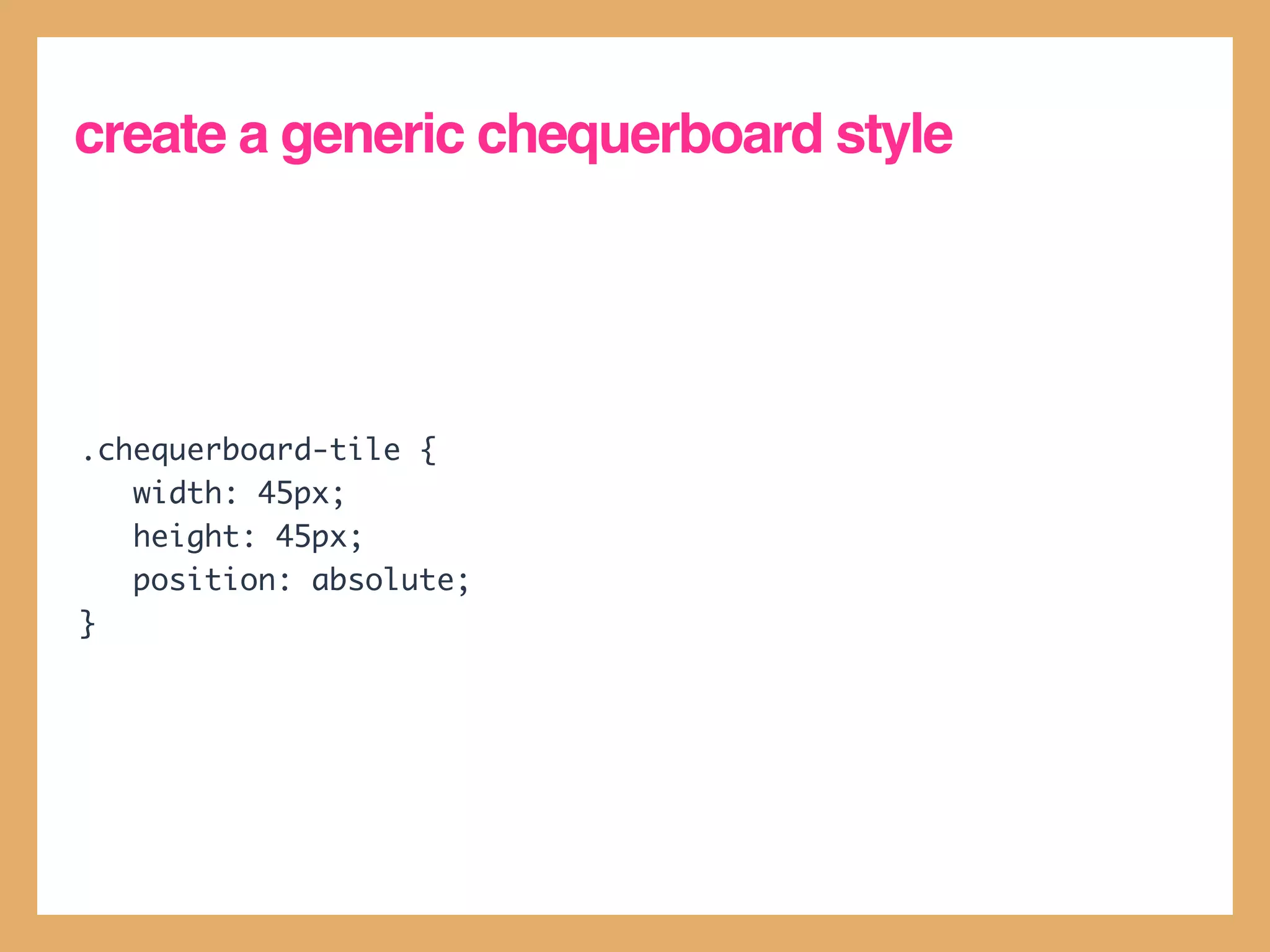 create a generic chequerboard style

.chequerboard-tile {
   width: 45px;
   height: 45px;
   position: absolute;
}